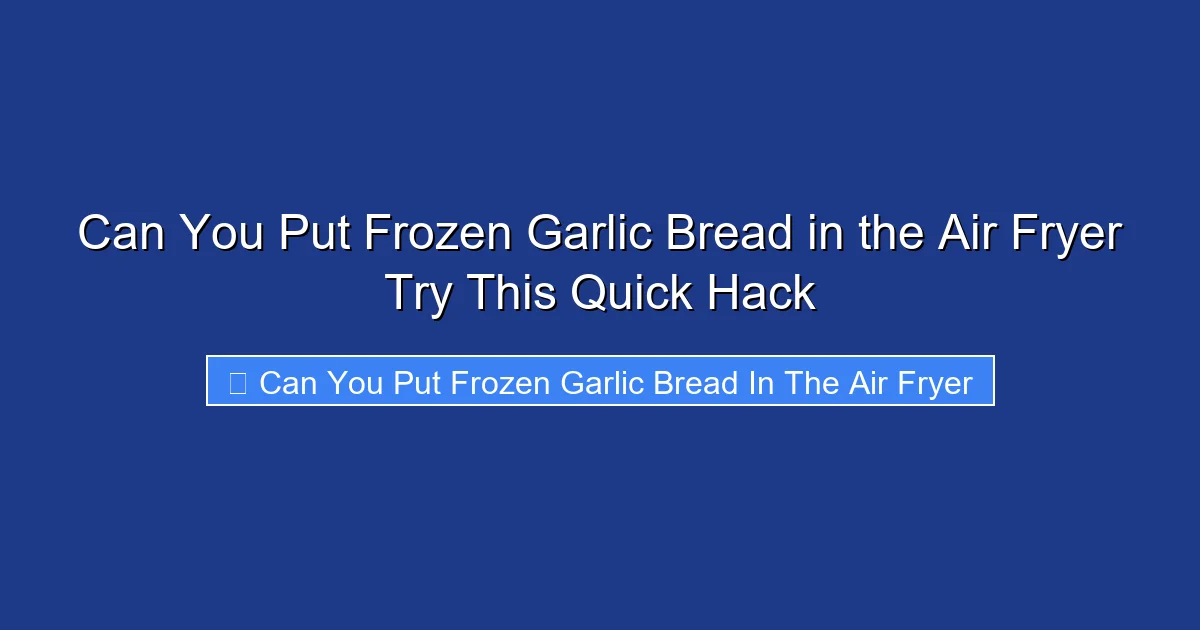 Can You Put Frozen Garlic Bread in the Air Fryer Try This Quick Hack

Can You Put Frozen Garlic Bread In The Air Fryer